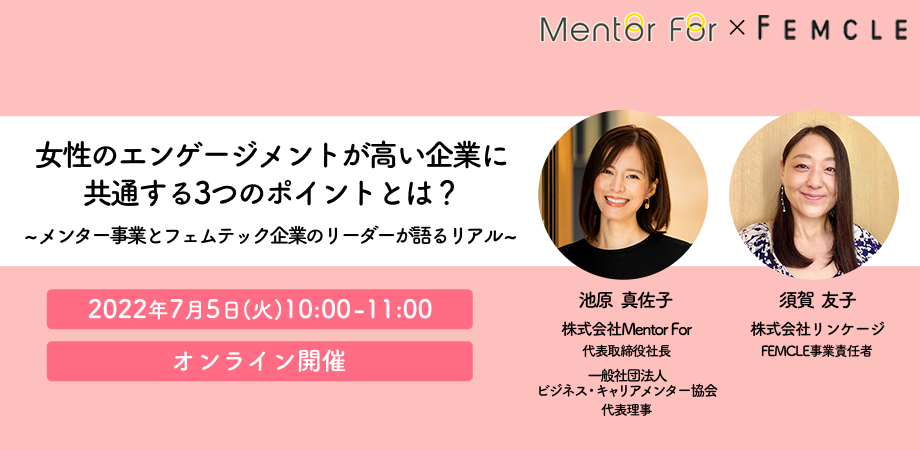 Mentor For × FEMCLE

女性のエンゲージメントが高い企業に共通する3つのポイントとは？

~メンター事業とフェムテック企業のリーダーが語るリアル~

2022年7月5日(火)10:00-11:00

オンライン開催

池原 真佐子

株式会社Mentor For
代表取締役社長

一般社団法人
ビジネス・キャリアメンター協会
代表理事

須賀 友子

株式会社リンケージ
FEMCLE事業責任者